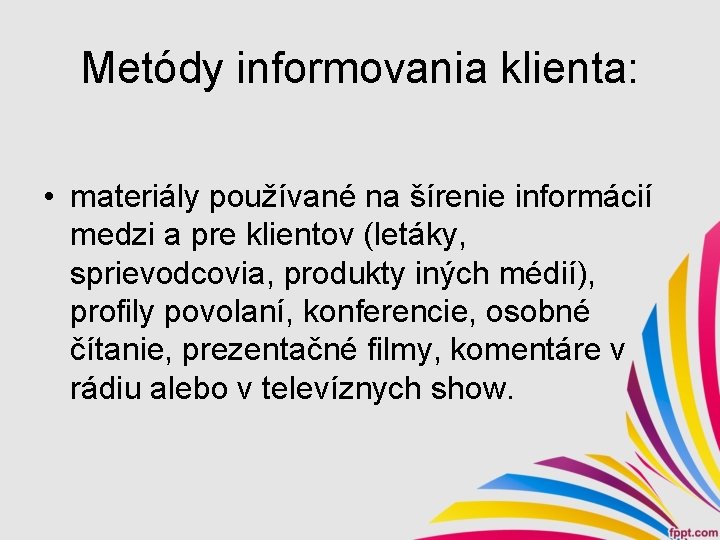 Metódy informovania klienta:

• materiály používané na šírenie informácií medzi a pre klientov (letáky, sprievodcovia, produkty iných médií), profily povolaní, konferencie, osobné čítanie, prezentačné filmy, komentáre v rádiu alebo v televíznych show.

fppt.com